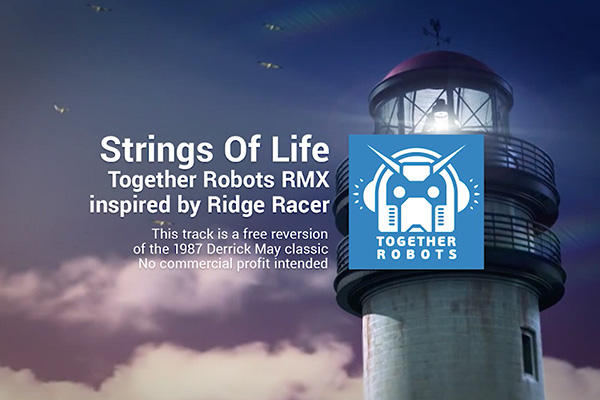 Strings Of Life
Together Robots RMX
inspired by Ridge Racer

This track is a free reversion
of the 1987 Derrick May classic
No commercial profit intended

TOGETHER
ROBOTS